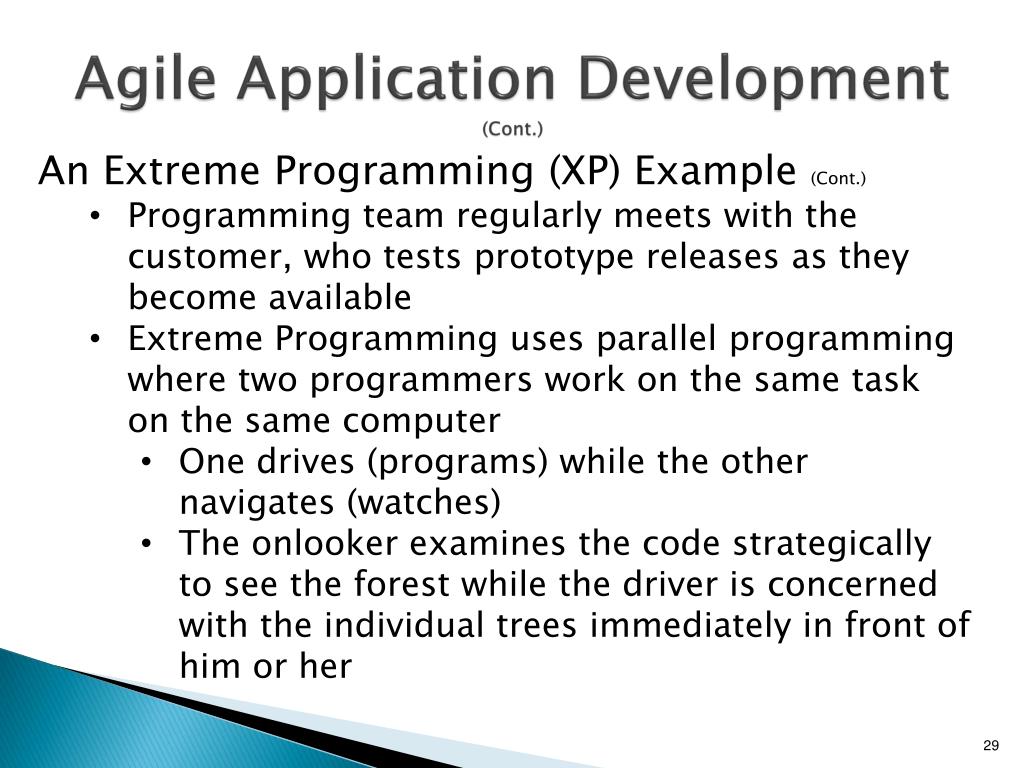 Agile Application Development
(Cont.)

An Extreme Programming (XP) Example (Cont.)

• Programming team regularly meets with the customer, who tests prototype releases as they become available
• Extreme Programming uses parallel programming where two programmers work on the same task on the same computer
  • One drives (programs) while the other navigates (watches)
  • The onlooker examines the code strategically to see the forest while the driver is concerned with the individual trees immediately in front of him or her

29